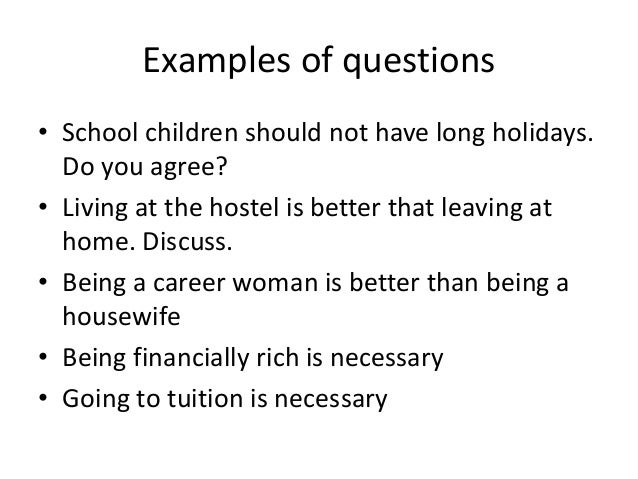 Examples of questions

• School children should not have long holidays. Do you agree?
• Living at the hostel is better that leaving at home. Discuss.
• Being a career woman is better than being a housewife
• Being financially rich is necessary
• Going to tuition is necessary